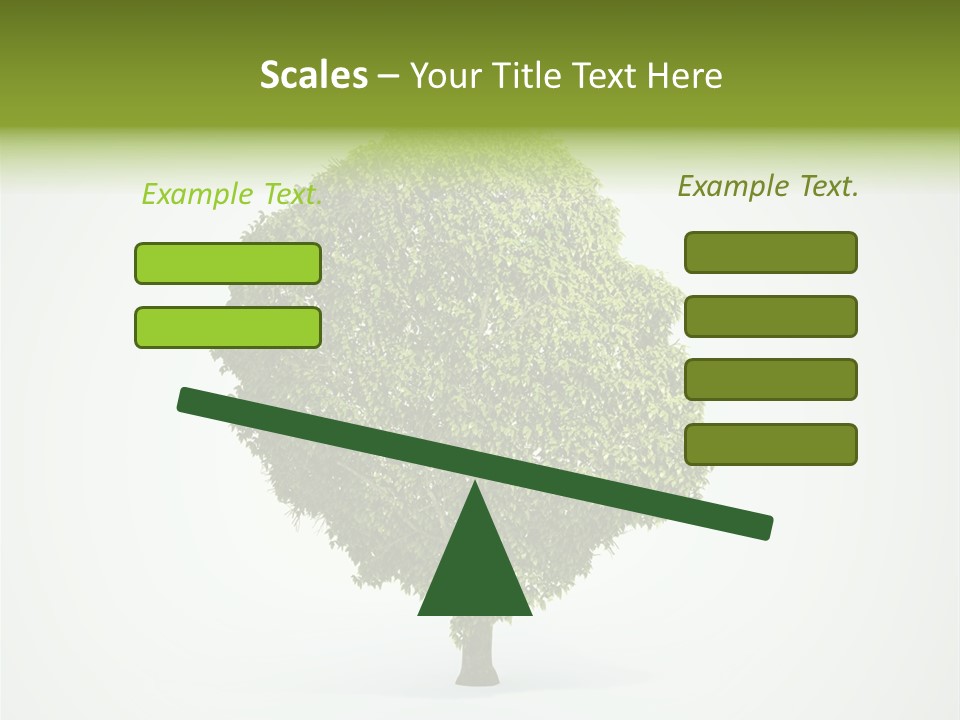 Scales – Your Title Text Here

Example Text.

Example Text.